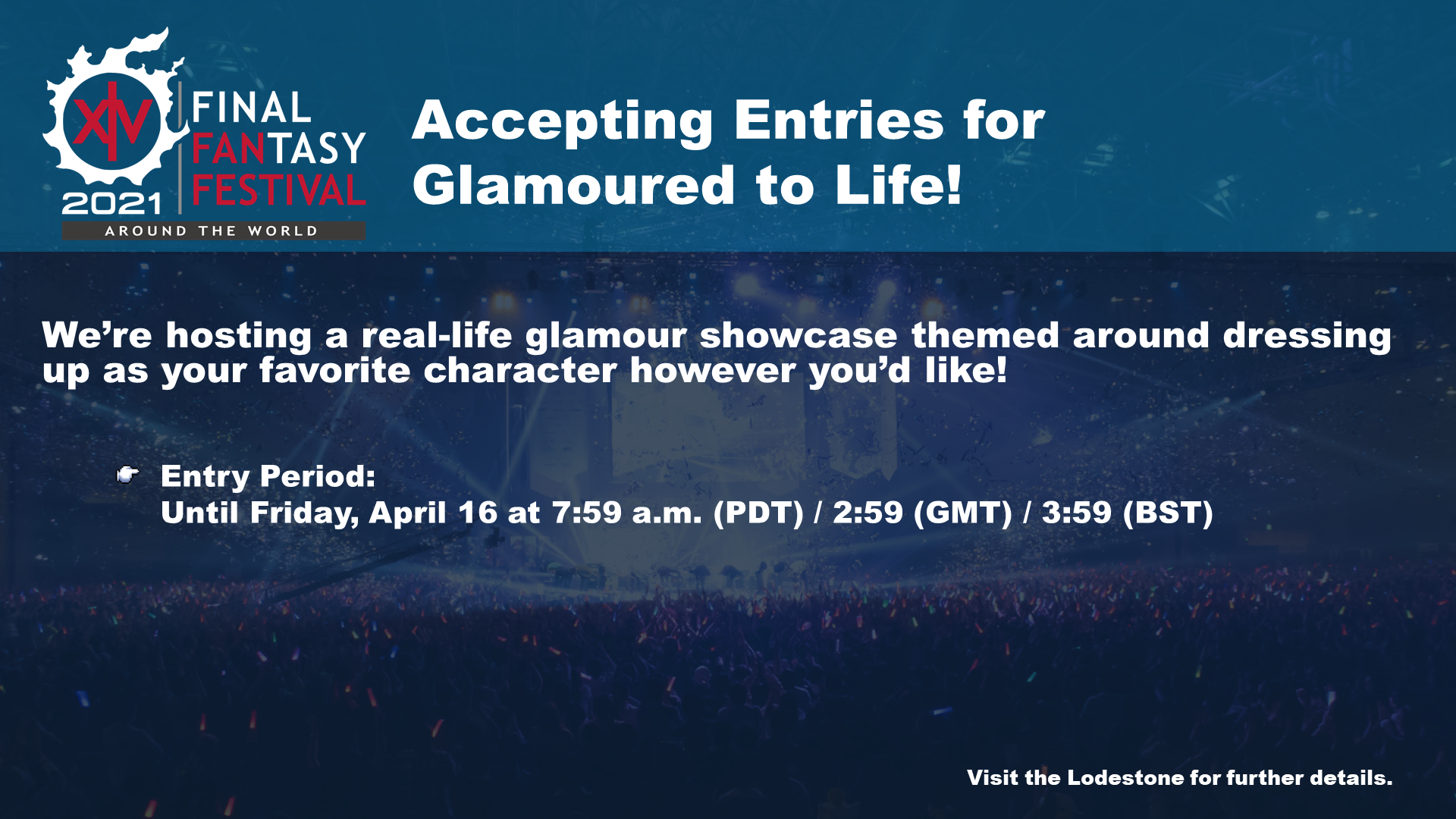 XIV FINAL FANTASY FESTIVAL 2021 AROUND THE WORLD

Accepting Entries for Glamoured to Life!

We're hosting a real-life glamour showcase themed around dressing up as your favorite character however you'd like!

Entry Period:
Until Friday, April 16 at 7:59 a.m. (PDT) / 2:59 (GMT) / 3:59 (BST)

Visit the Lodestone for further details.